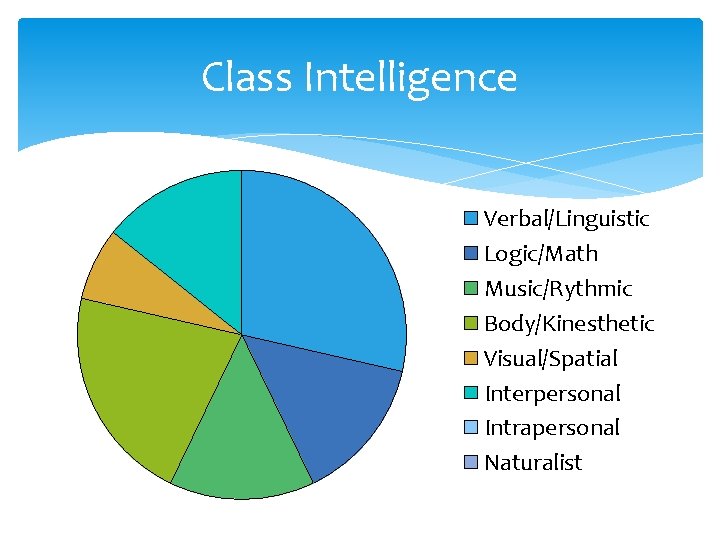 Class Intelligence

Verbal/Linguistic
Logic/Math
Music/Rythmic
Body/Kinesthetic
Visual/Spatial
Interpersonal
Intrapersonal
Naturalist